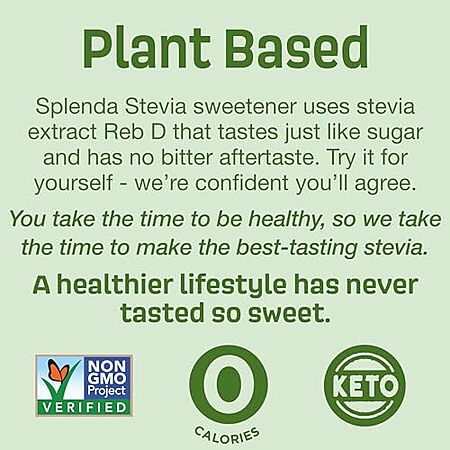 Plant Based

Splenda Stevia sweetener uses stevia extract Reb D that tastes just like sugar and has no bitter aftertaste. Try it for yourself - we're confident you'll agree.

You take the time to be healthy, so we take the time to make the best-tasting stevia.

A healthier lifestyle has never tasted so sweet.

NON GMO Project VERIFIED

0 CALORIES

KETO